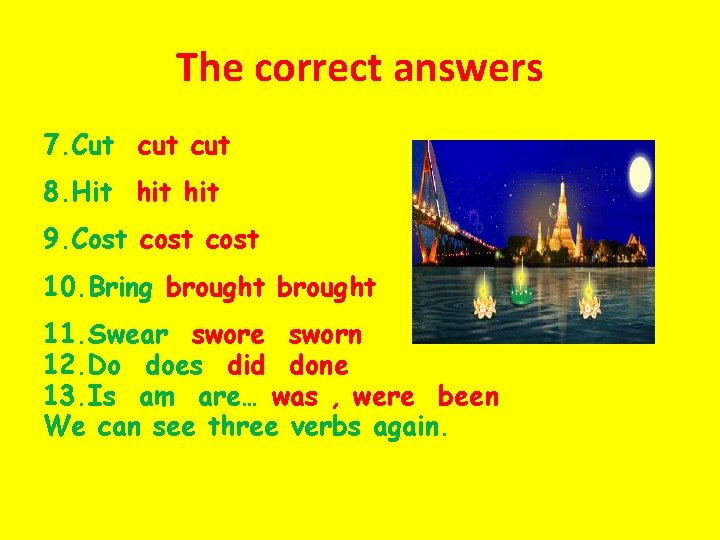 The correct answers

7.Cut cut cut

8.Hit hit hit

9.Cost cost cost

10.Bring brought brought

11.Swear swore sworn
12.Do does did done
13.Is am are… was , were been
We can see three verbs again.